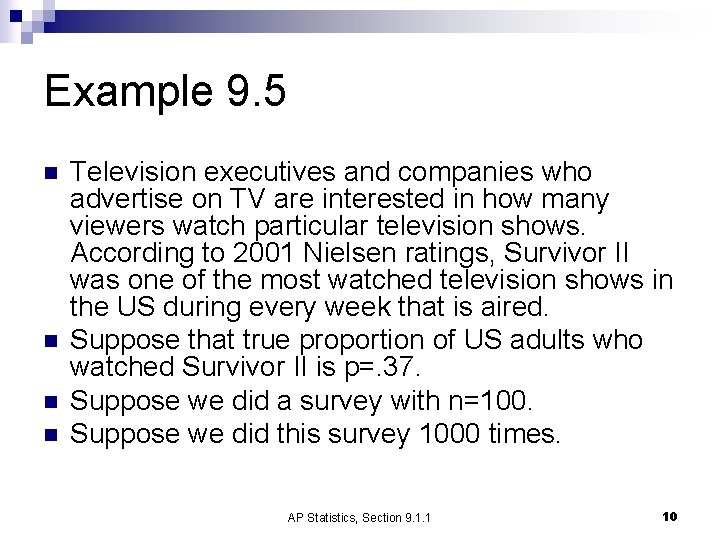 Example 9.5

Television executives and companies who advertise on TV are interested in how many viewers watch particular television shows. According to 2001 Nielsen ratings, Survivor II was one of the most watched television shows in the US during every week that is aired.

Suppose that true proportion of US adults who watched Survivor II is p=.37.

Suppose we did a survey with n=100.

Suppose we did this survey 1000 times.

AP Statistics, Section 9.1.1

10